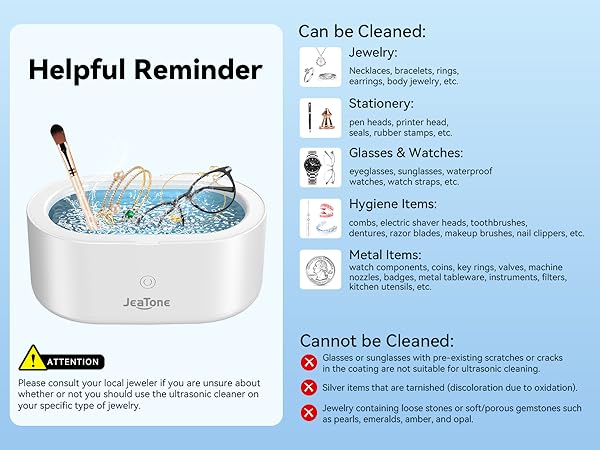 Helpful Reminder

JeaTone

ATTENTION

Please consult your local jeweler if you are unsure about whether or not you should use the ultrasonic cleaner on your specific type of jewelry.

Can be Cleaned:

Jewelry:
Necklaces, bracelets, rings, earrings, body jewelry, etc.

Stationery:
pen heads, printer head, seals, rubber stamps, etc.

Glasses & Watches:
eyeglasses, sunglasses, waterproof watches, watch straps, etc.

Hygiene Items:
combs, electric shaver heads, toothbrushes, dentures, razor blades, makeup brushes, nail clippers, etc.

Metal Items:
watch components, coins, key rings, valves, machine nozzles, badges, metal tableware, instruments, filters, kitchen utensils, etc.

Cannot be Cleaned:

Glasses or sunglasses with pre-existing scratches or cracks in the coating are not suitable for ultrasonic cleaning.

Silver items that are tarnished (discoloration due to oxidation).

Jewelry containing loose stones or soft/porous gemstones such as pearls, emeralds, amber, and opal.